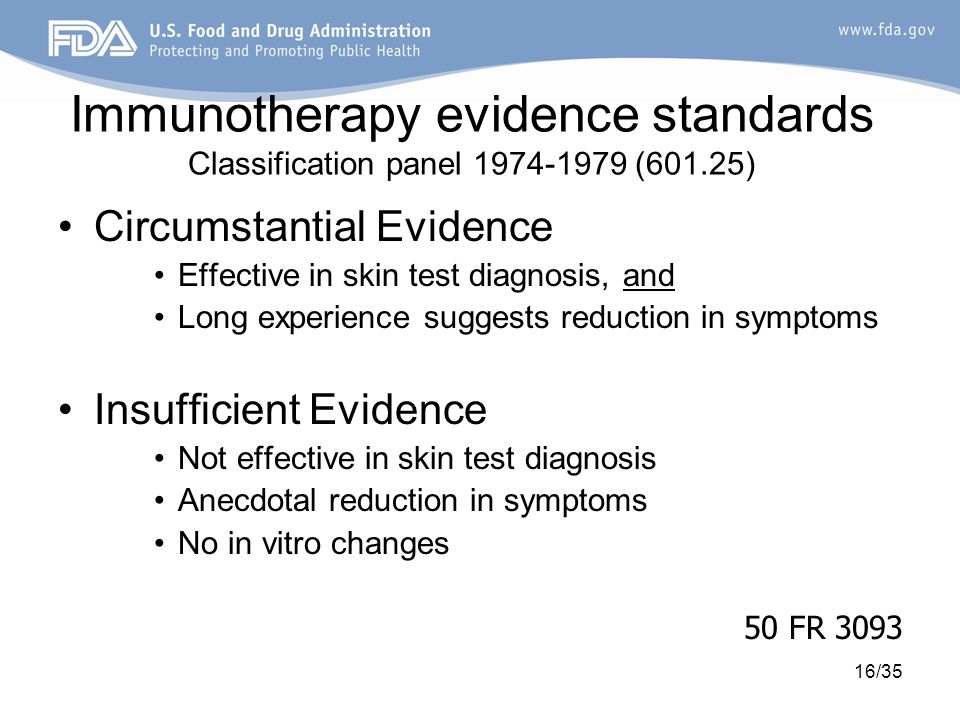 FDA U.S. Food and Drug Administration
Protecting and Promoting Public Health

www.fda.gov

Immunotherapy evidence standards
Classification panel 1974-1979 (601.25)

• Circumstantial Evidence
• Effective in skin test diagnosis, and
• Long experience suggests reduction in symptoms

• Insufficient Evidence
• Not effective in skin test diagnosis
• Anecdotal reduction in symptoms
• No in vitro changes

50 FR 3093

16/35